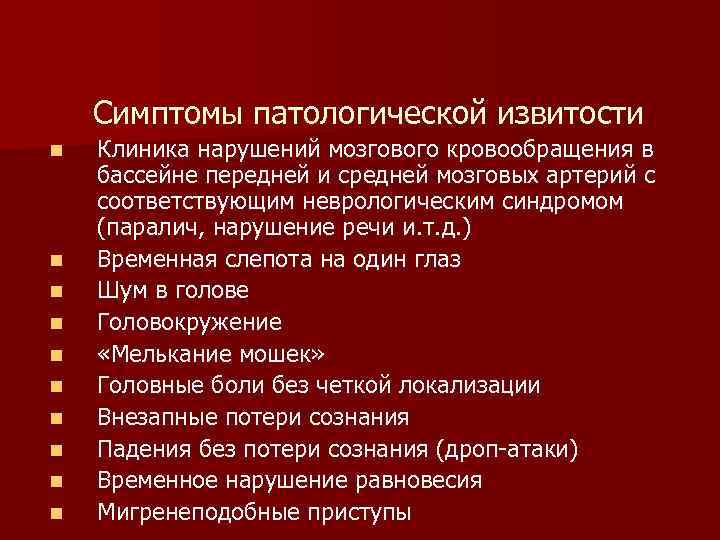 Симптомы патологической извитости

- Клиника нарушений мозгового кровообращения в бассейне передней и средней мозговых артерий с соответствующим неврологическим синдромом (паралич, нарушение речи и.т.д.)
- Временная слепота на один глаз
- Шум в голове
- Головокружение
- «Мелькание мошек»
- Головные боли без четкой локализации
- Внезапные потери сознания
- Падения без потери сознания (дроп-атаки)
- Временное нарушение равновесия
- Мигренеподобные приступы